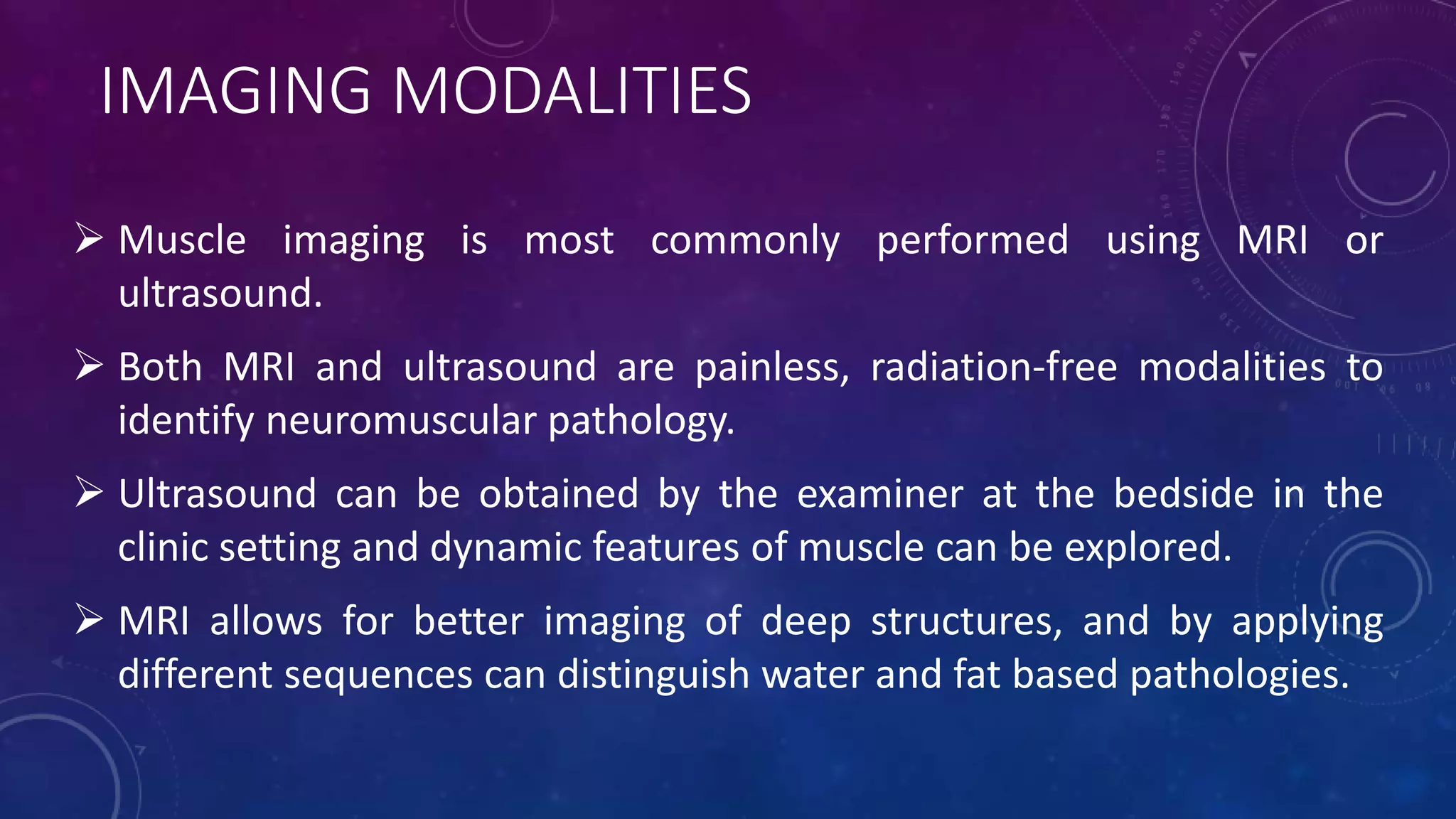 IMAGING MODALITIES

➢ Muscle imaging is most commonly performed using MRI or ultrasound.

➢ Both MRI and ultrasound are painless, radiation-free modalities to identify neuromuscular pathology.

➢ Ultrasound can be obtained by the examiner at the bedside in the clinic setting and dynamic features of muscle can be explored.

➢ MRI allows for better imaging of deep structures, and by applying different sequences can distinguish water and fat based pathologies.